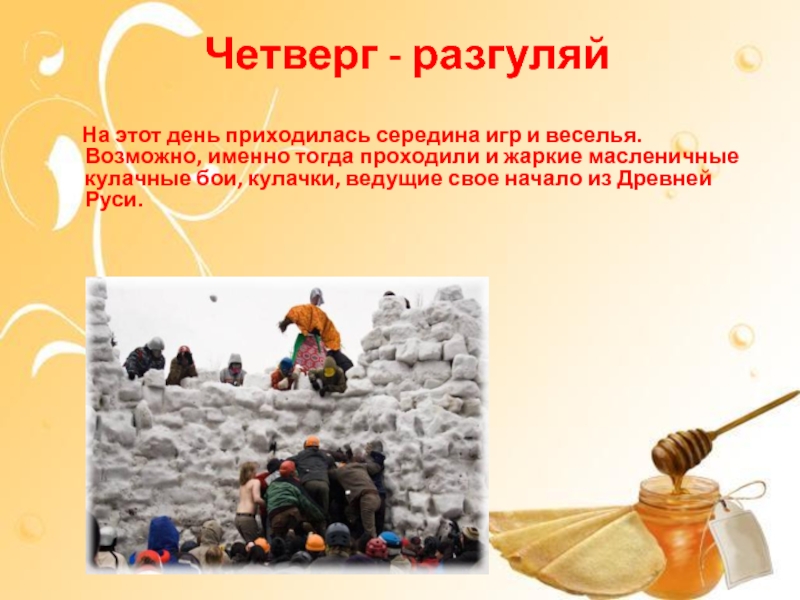 Четверг - разгуляй

На этот день приходилась середина игр и веселья. Возможно, именно тогда проходили и жаркие масленичные кулачные бои, кулачки, ведущие свое начало из Древней Руси.